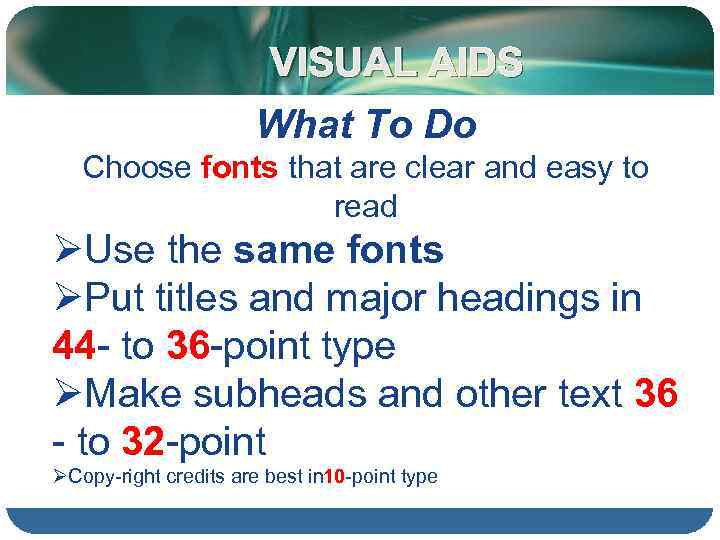 VISUAL AIDS

What To Do

Choose fonts that are clear and easy to read

➢Use the same fonts

➢Put titles and major headings in 44- to 36-point type

➢Make subheads and other text 36 - to 32-point

➢Copy-right credits are best in10-point type